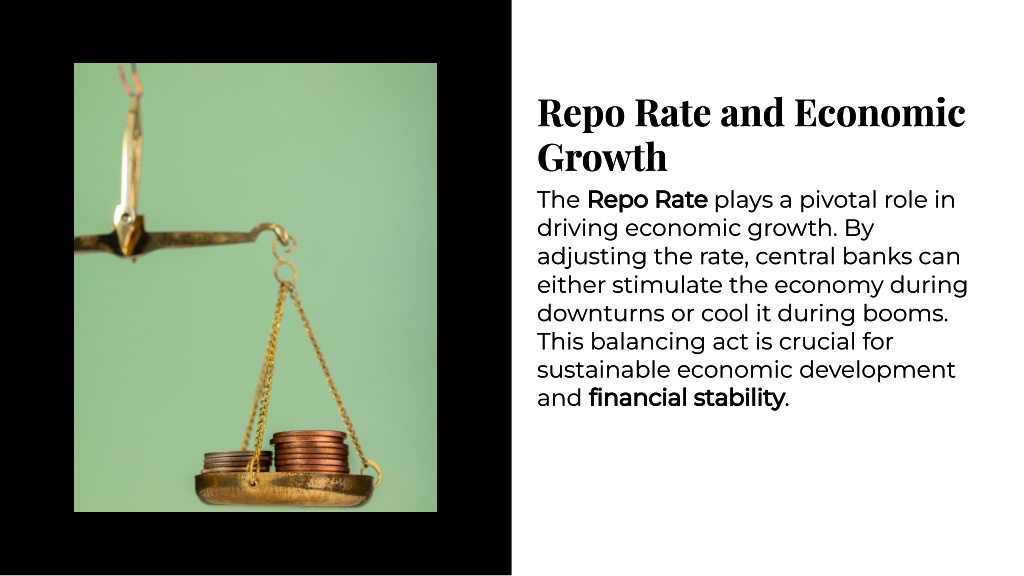 Repo Rate and Economic Growth

The Repo Rate plays a pivotal role in driving economic growth. By adjusting the rate, central banks can either stimulate the economy during downturns or cool it during booms. This balancing act is crucial for sustainable economic development and financial stability.